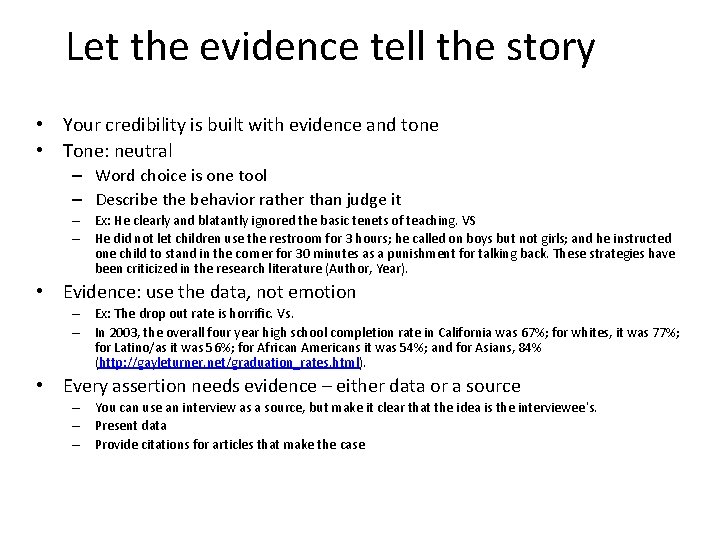 Let the evidence tell the story

• Your credibility is built with evidence and tone
• Tone: neutral
– Word choice is one tool
– Describe the behavior rather than judge it
– Ex: He clearly and blatantly ignored the basic tenets of teaching. VS
– He did not let children use the restroom for 3 hours; he called on boys but not girls; and he instructed one child to stand in the corner for 30 minutes as a punishment for talking back. These strategies have been criticized in the research literature (Author, Year).
• Evidence: use the data, not emotion
– Ex: The drop out rate is horrific. Vs.
– In 2003, the overall four year high school completion rate in California was 67%; for whites, it was 77%; for Latino/as it was 56%; for African Americans it was 54%; and for Asians, 84% (http://gayleturner.net/graduation_rates.html).
• Every assertion needs evidence – either data or a source
– You can use an interview as a source, but make it clear that the idea is the interviewee's.
– Present data
– Provide citations for articles that make the case